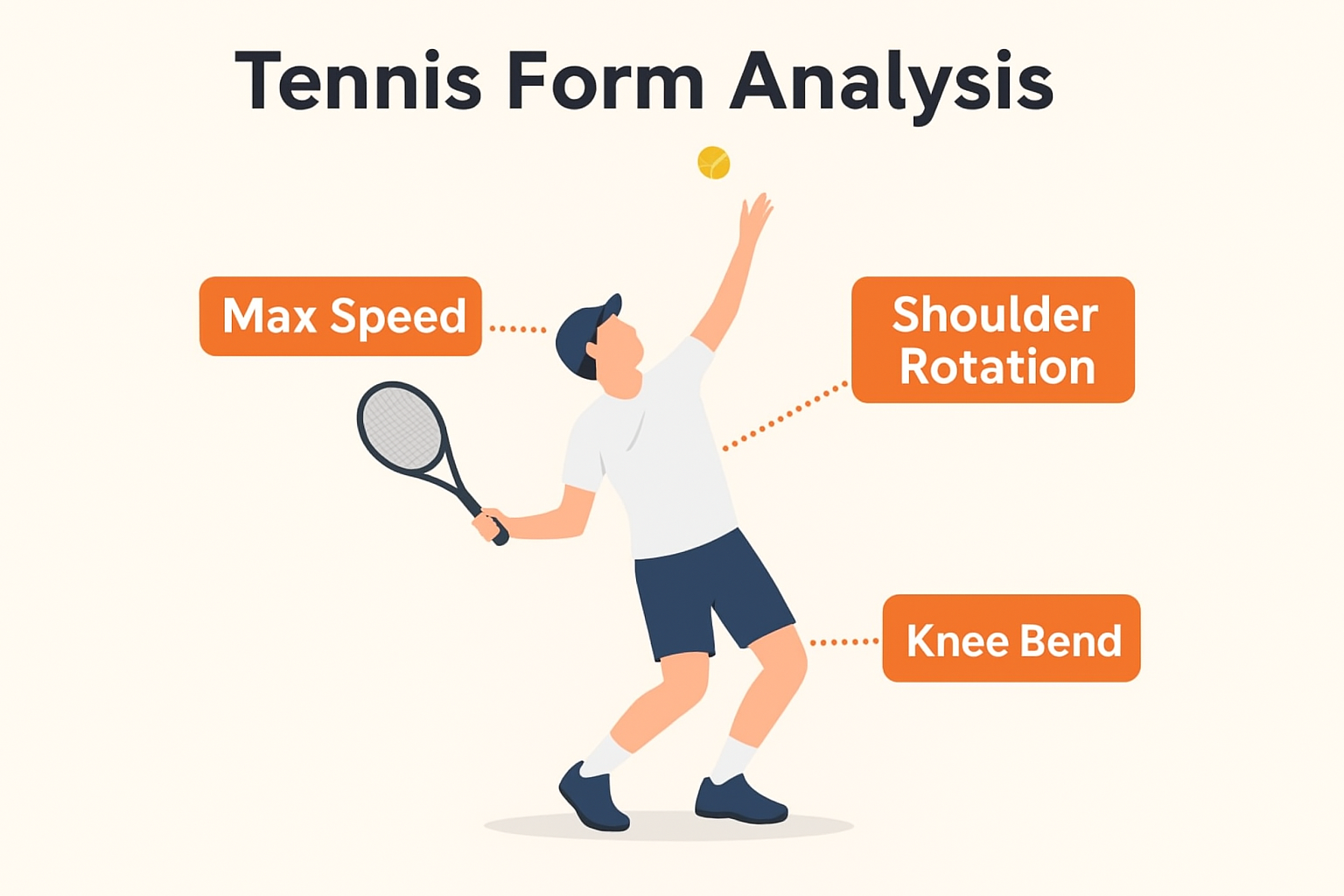 Tennis Form Analysis

Max Speed

Shoulder Rotation

Knee Bend